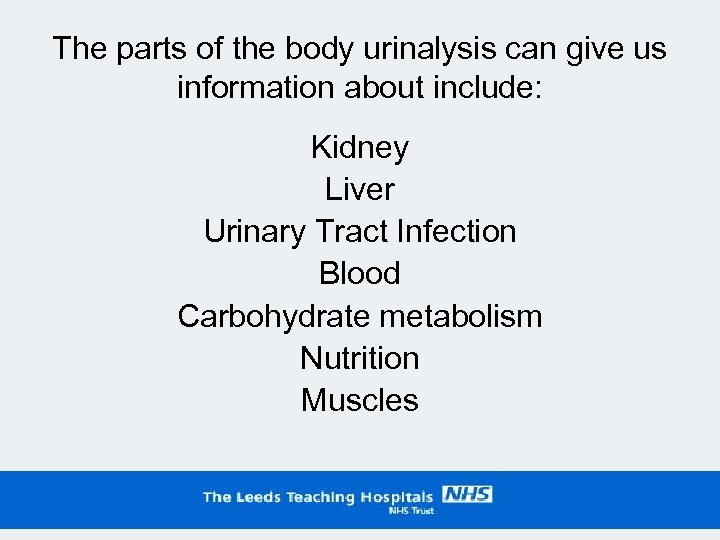 The parts of the body urinalysis can give us information about include:

Kidney
Liver
Urinary Tract Infection
Blood
Carbohydrate metabolism
Nutrition
Muscles

The Leeds Teaching Hospitals NHS
NHS Trust